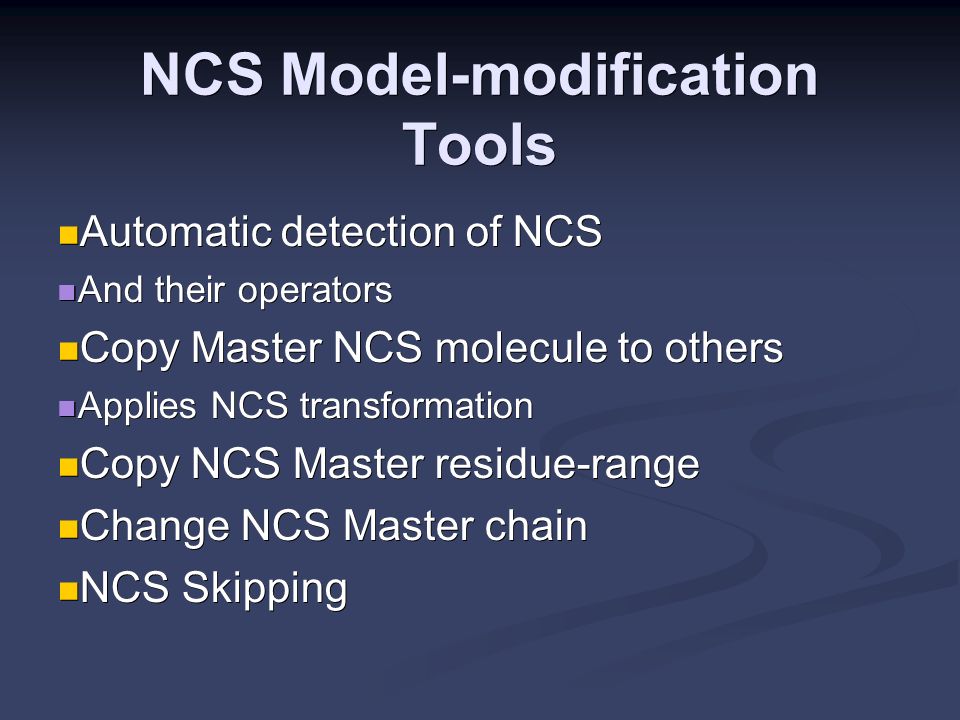 NCS Model-modification Tools

Automatic detection of NCS
And their operators
Copy Master NCS molecule to others
Applies NCS transformation
Copy NCS Master residue-range
Change NCS Master chain
NCS Skipping